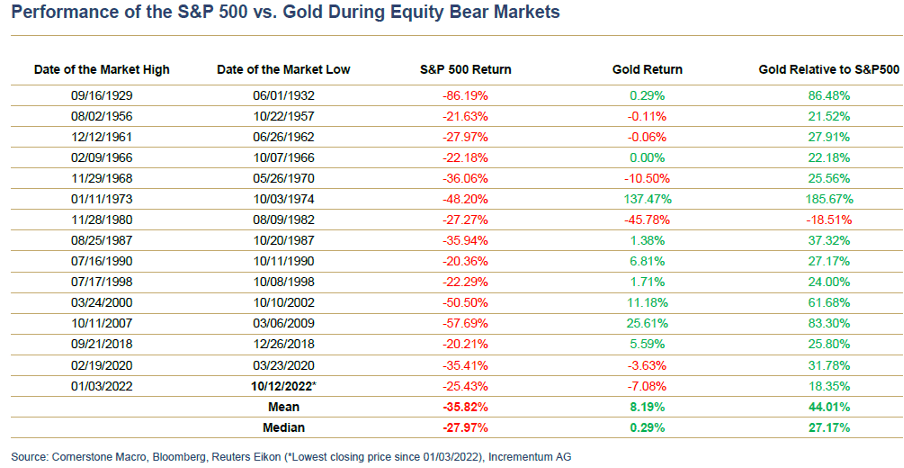 Performance of the S&P 500 vs. Gold During Equity Bear Markets

| Date of the Market High | Date of the Market Low | S&P 500 Return | Gold Return | Gold Relative to S&P500 |
|---|---|---|---|---|
| 09/16/1929 | 06/01/1932 | -86.19% | 0.29% | 86.48% |
| 08/02/1956 | 10/22/1957 | -21.63% | -0.11% | 21.52% |
| 12/12/1961 | 06/26/1962 | -27.97% | -0.06% | 27.91% |
| 02/09/1966 | 10/07/1966 | -22.18% | 0.00% | 22.18% |
| 11/29/1968 | 05/26/1970 | -36.06% | -10.50% | 25.56% |
| 01/11/1973 | 10/03/1974 | -48.20% | 137.47% | 185.67% |
| 11/28/1980 | 08/09/1982 | -27.27% | -45.78% | -18.51% |
| 08/25/1987 | 10/20/1987 | -35.94% | 1.38% | 37.32% |
| 07/16/1990 | 10/11/1990 | -20.36% | 6.81% | 27.17% |
| 07/17/1998 | 10/08/1998 | -22.29% | 1.71% | 24.00% |
| 03/24/2000 | 10/10/2002 | -50.50% | 11.18% | 61.68% |
| 10/11/2007 | 03/06/2009 | -57.69% | 25.61% | 83.30% |
| 09/21/2018 | 12/26/2018 | -20.21% | 5.59% | 25.80% |
| 02/19/2020 | 03/23/2020 | -35.41% | -3.63% | 31.78% |
| 01/03/2022 | 10/12/2022* | -25.43% | -7.08% | 18.35% |
| | Mean | -35.82% | 8.19% | 44.01% |
| | Median | -27.97% | 0.29% | 27.17% |

Source: Cornerstone Macro, Bloomberg, Reuters Eikon (*Lowest closing price since 01/03/2022), Incrementum AG